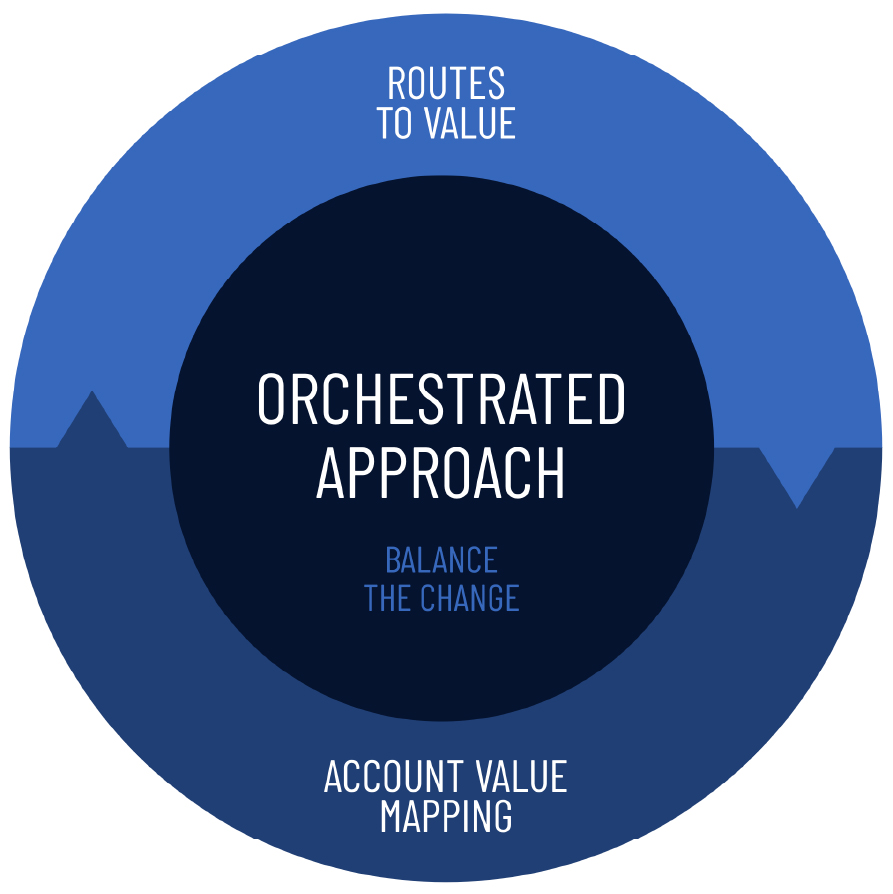 ROUTES TO VALUE

ORCHESTRATED APPROACH

BALANCE THE CHANGE

ACCOUNT VALUE MAPPING